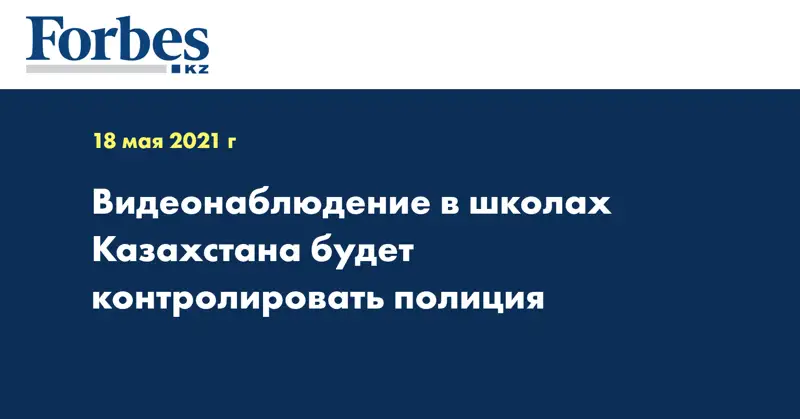 Forbes
KZ

18 мая 2021 г

Видеонаблюдение в школах Казахстана будет контролировать полиция